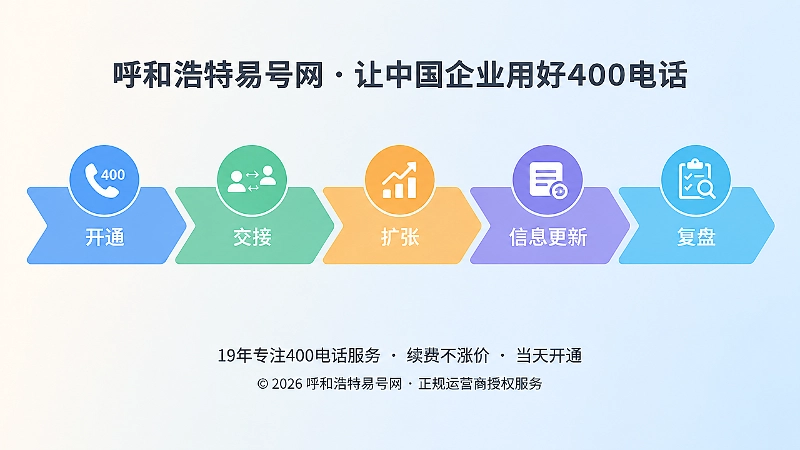 呼和浩特易号网 · 让中国企业用好400电话

400

开通

交接

扩张

信息更新

复盘

19年专注400电话服务 · 续费不涨价 · 当天开通

© 2026 呼和浩特易号网 · 正规运营商授权服务